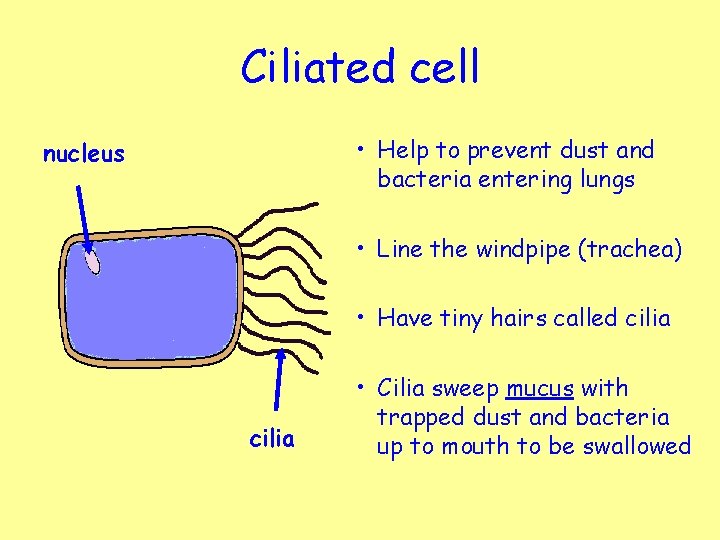 Ciliated cell

nucleus

cilia

• Help to prevent dust and bacteria entering lungs

• Line the windpipe (trachea)

• Have tiny hairs called cilia

• Cilia sweep mucus with trapped dust and bacteria up to mouth to be swallowed